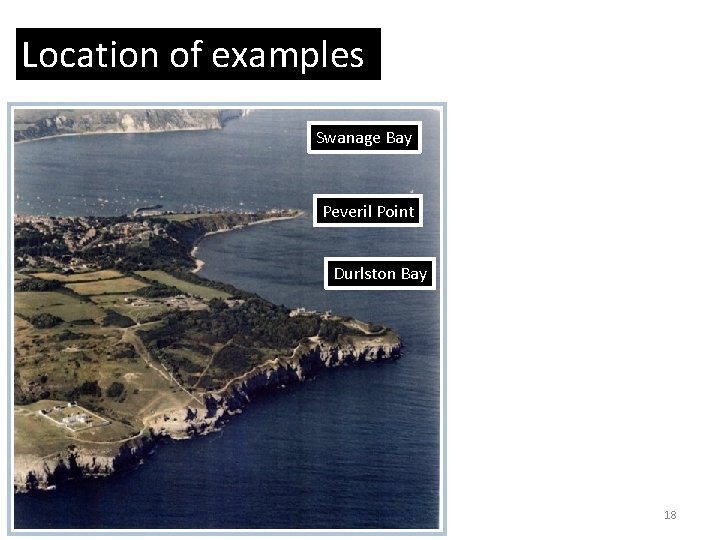 Location of examples

Swanage Bay

Peveril Point

Durlston Bay

18